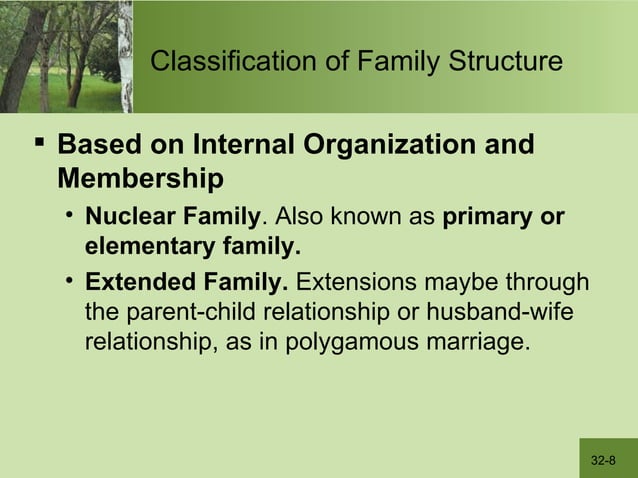 Classification of Family Structure

▪ Based on Internal Organization and Membership

• Nuclear Family. Also known as primary or elementary family.

• Extended Family. Extensions maybe through the parent-child relationship or husband-wife relationship, as in polygamous marriage.

32-8